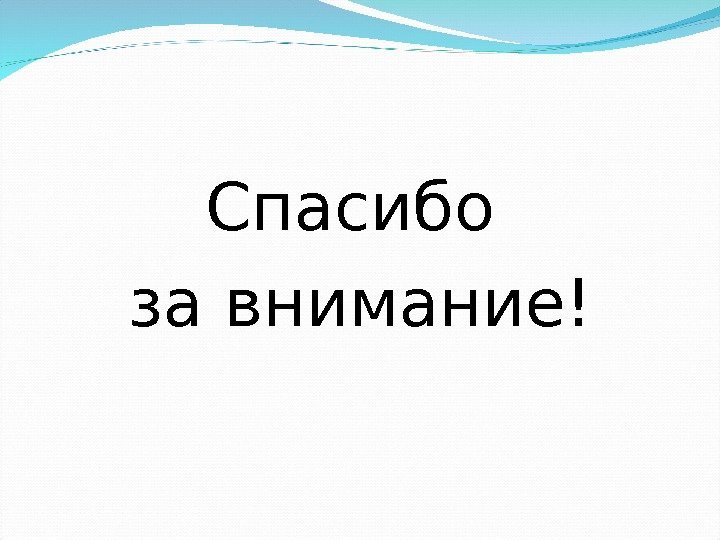 Спасибо
за внимание!